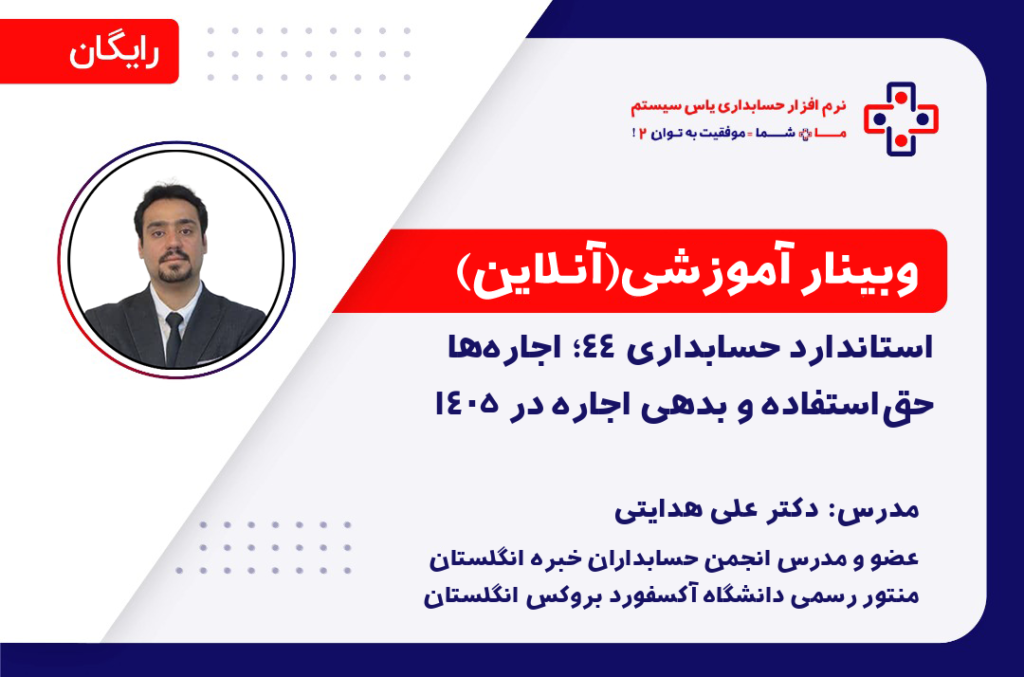 رایگان

نرم افزار حسابداری یاس سیستم
ما + شما = موفقیت به توان ۲ !

وبینار آموزشی(آنلاین)

استاندارد حسابداری ۴۴؛ اجاره‌ها
حق‌استفاده و بدهی اجاره در ۱۴۰۵

مدرس: دکتر علی هدایتی

عضو و مدرس انجمن حسابداران خبره انگلستان
منتور رسمی دانشگاه آکسفورد بروکس انگلستان